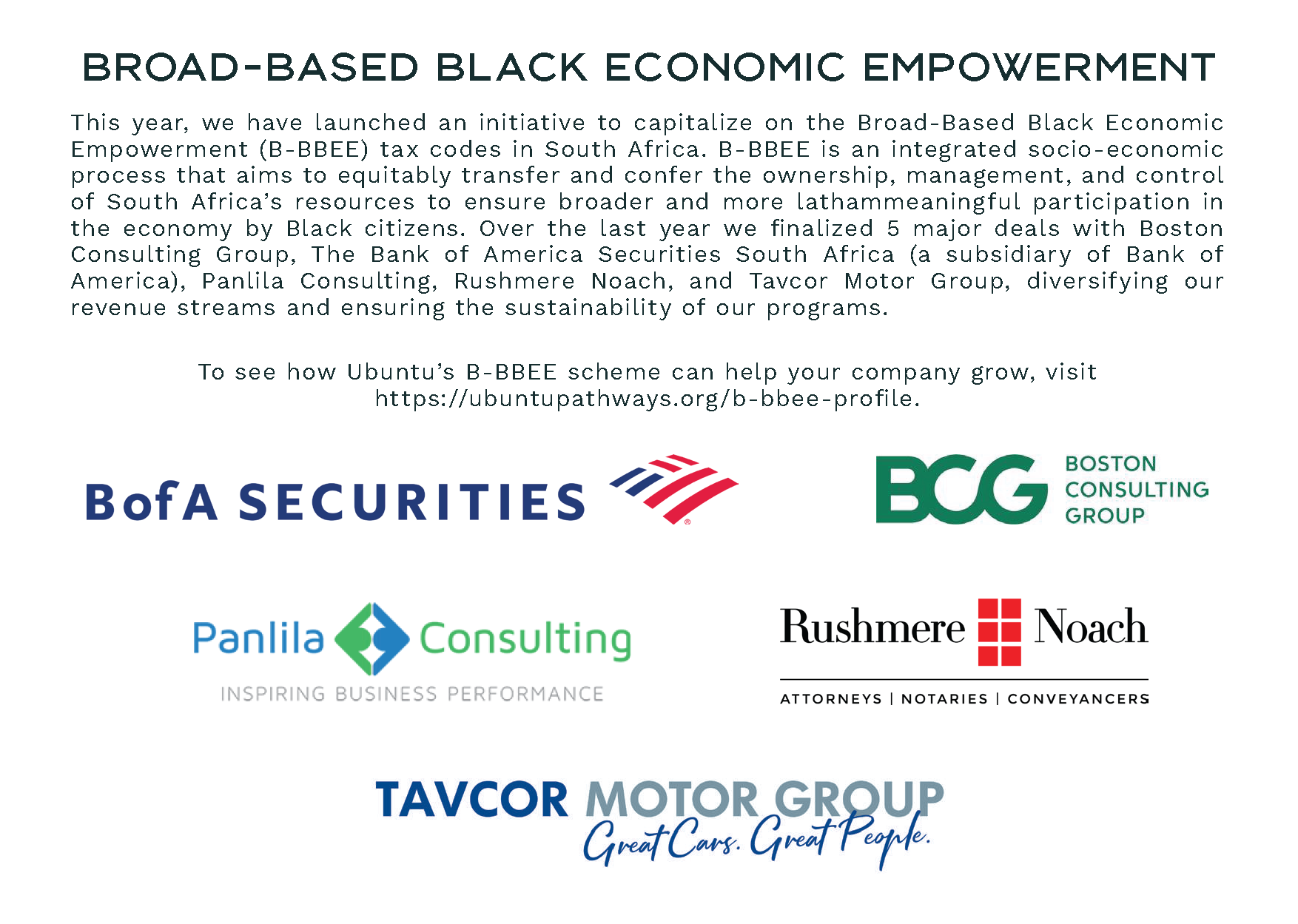 BROAD-BASED BLACK ECONOMIC EMPOWERMENT

This year, we have launched an initiative to capitalize on the Broad-Based Black Economic Empowerment (B-BBEE) tax codes in South Africa. B-BBEE is an integrated socio-economic process that aims to equitably transfer and confer the ownership, management, and control of South Africa's resources to ensure broader and more lathammeaningful participation in the economy by Black citizens. Over the last year we finalized 5 major deals with Boston Consulting Group, The Bank of America Securities South Africa (a subsidiary of Bank of America), Panlila Consulting, Rushmere Noach, and Tavcor Motor Group, diversifying our revenue streams and ensuring the sustainability of our programs.

To see how Ubuntu's B-BBEE scheme can help your company grow, visit https://ubuntupathways.org/b-bbee-profile.

BofA SECURITIES

BCG BOSTON CONSULTING GROUP

Panlila Consulting
INSPIRING BUSINESS PERFORMANCE

Rushmere Noach
ATTORNEYS | NOTARIES | CONVEYANCERS

TAVCOR MOTOR GROUP
Great Cars. Great People.